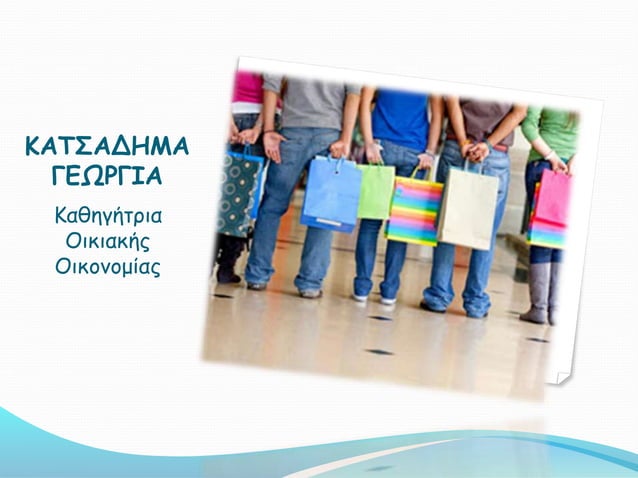 ΚΑΤΣΑΔΗΜΑ ΓΕΩΡΓΙΑ

Καθηγήτρια Οικιακής Οικονομίας